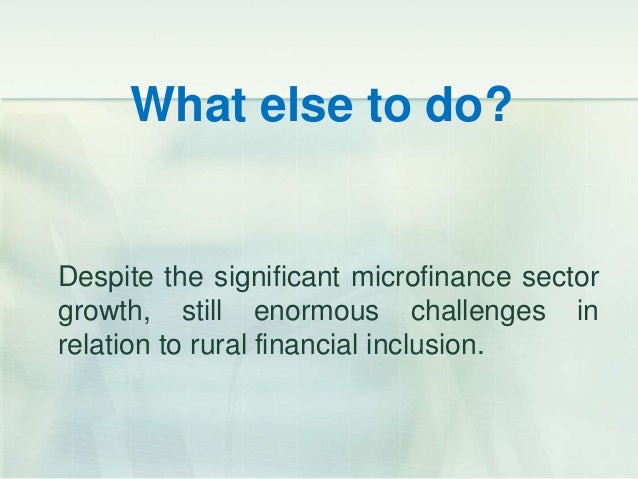 What else to do?

Despite the significant microfinance sector growth, still enormous challenges in relation to rural financial inclusion.